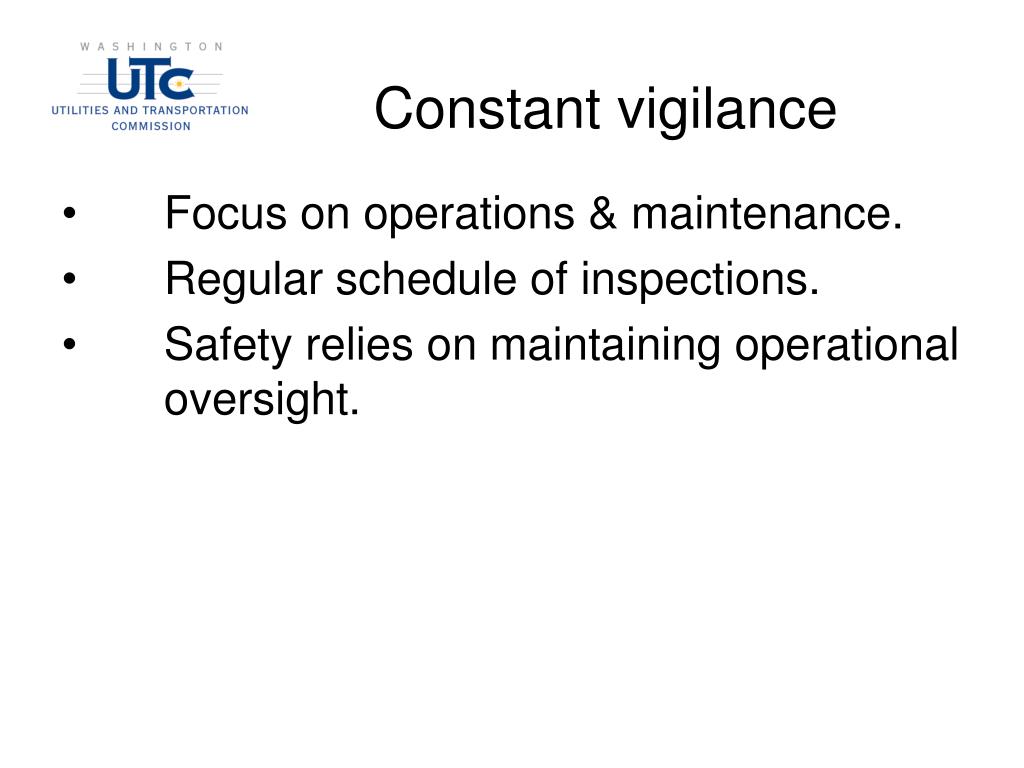 WASHINGTON
UTC
UTILITIES AND TRANSPORTATION COMMISSION

Constant vigilance

• Focus on operations & maintenance.
• Regular schedule of inspections.
• Safety relies on maintaining operational oversight.